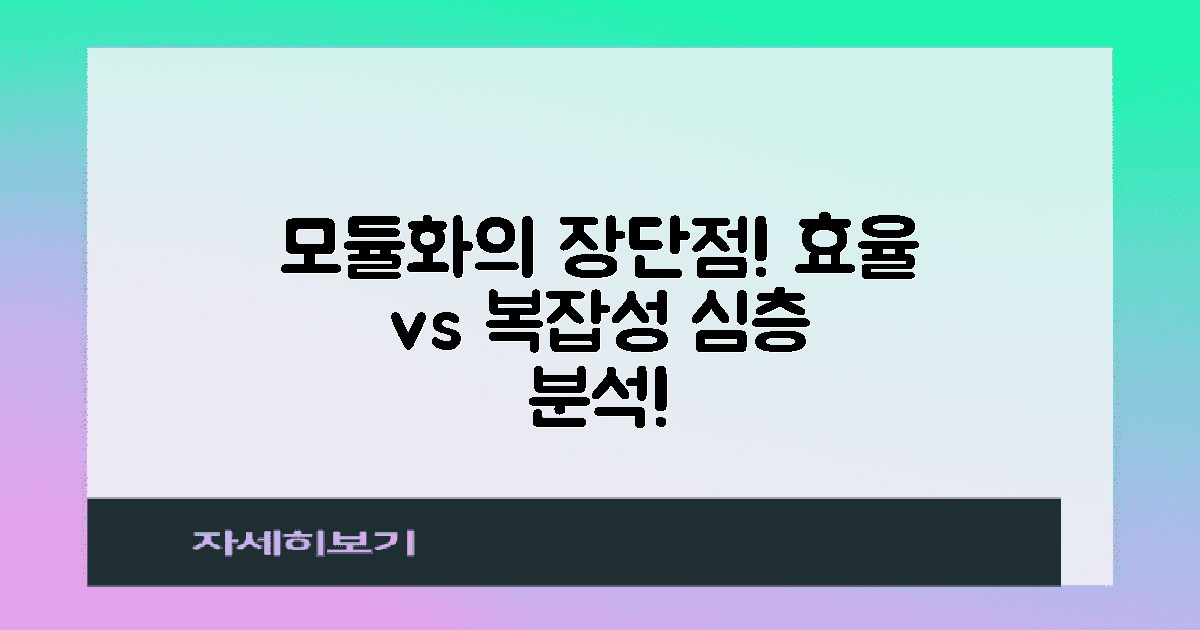 모듈화의 장단점! 효율 vs 복잡성 심층 분석!

자세히보기